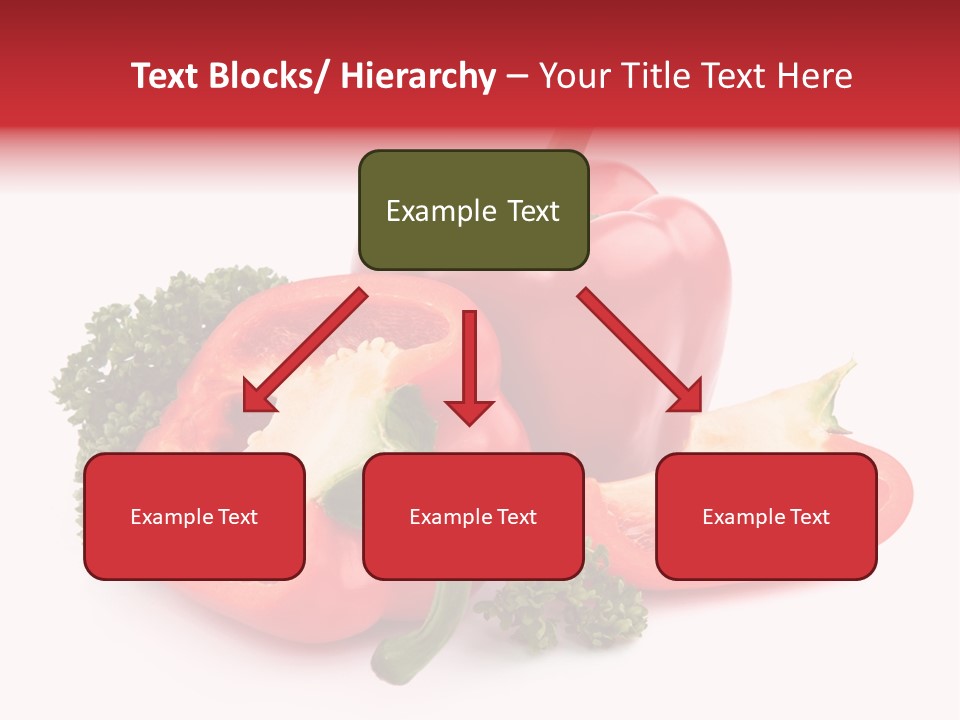 Text Blocks/ Hierarchy – Your Title Text Here

Example Text

Example Text

Example Text

Example Text